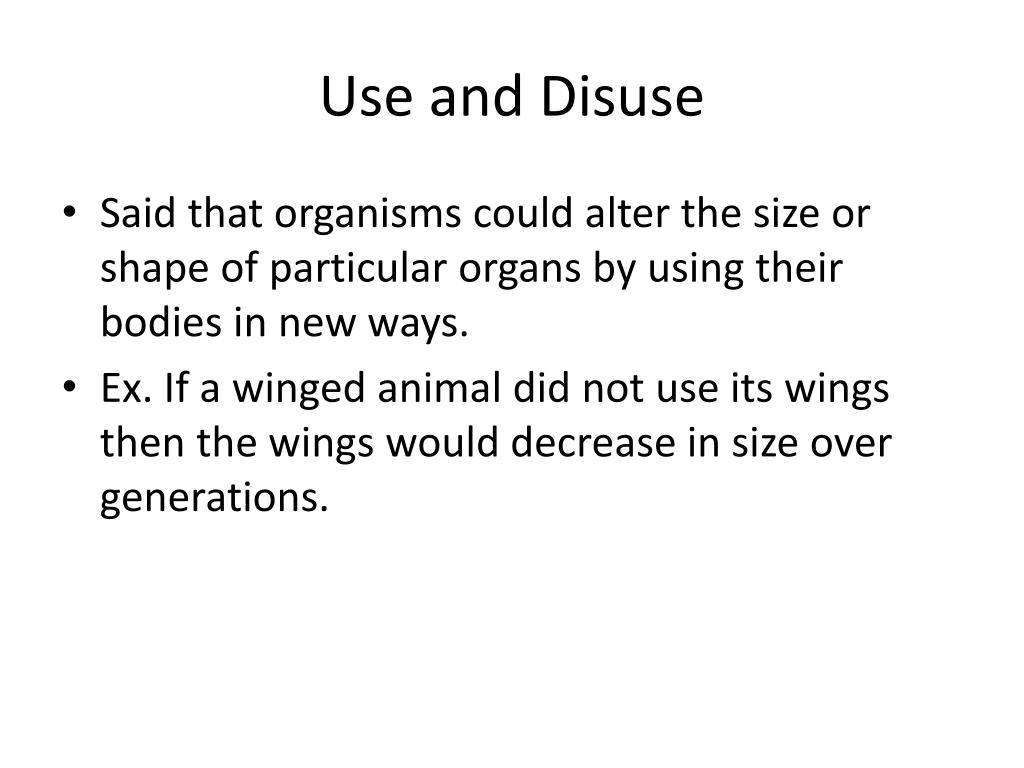 Use and Disuse

• Said that organisms could alter the size or shape of particular organs by using their bodies in new ways.
• Ex. If a winged animal did not use its wings then the wings would decrease in size over generations.